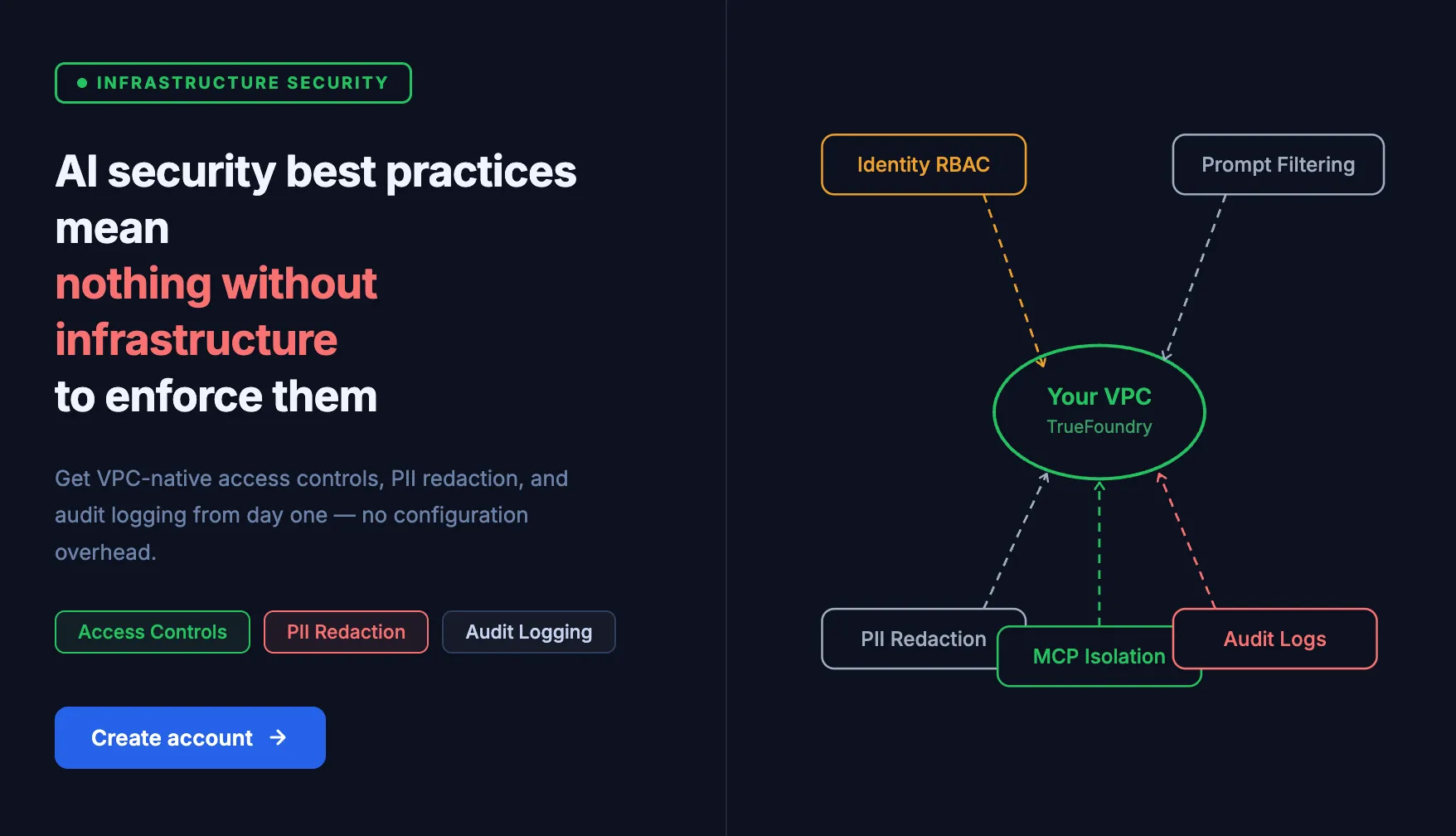 INFRASTRUCTURE SECURITY

AI security best practices mean nothing without infrastructure to enforce them

Get VPC-native access controls, PII redaction, and audit logging from day one — no configuration overhead.

Access Controls PII Redaction Audit Logging

Create account →

Identity RBAC

Prompt Filtering

Your VPC
TrueFoundry

PII Redaction

MCP Isolation

Audit Logs